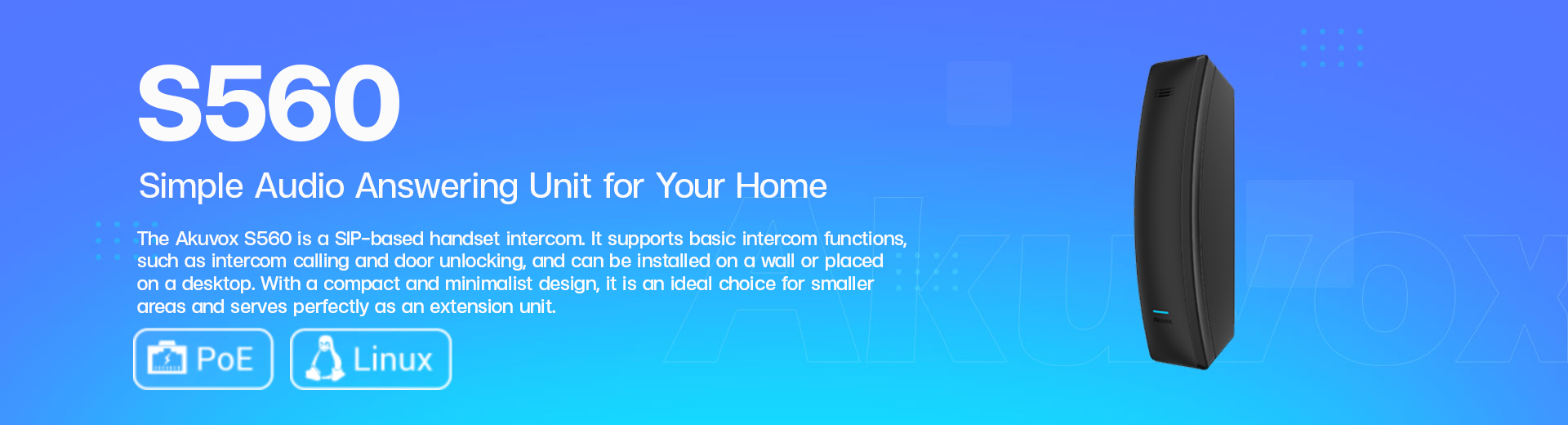 S560

Simple Audio Answering Unit for Your Home

The Akuvox S560 is a SIP-based handset intercom. It supports basic intercom functions, such as intercom calling and door unlocking, and can be installed on a wall or placed on a desktop. With a compact and minimalist design, it is an ideal choice for smaller areas and serves perfectly as an extension unit.

PoE

Linux

Akuvox